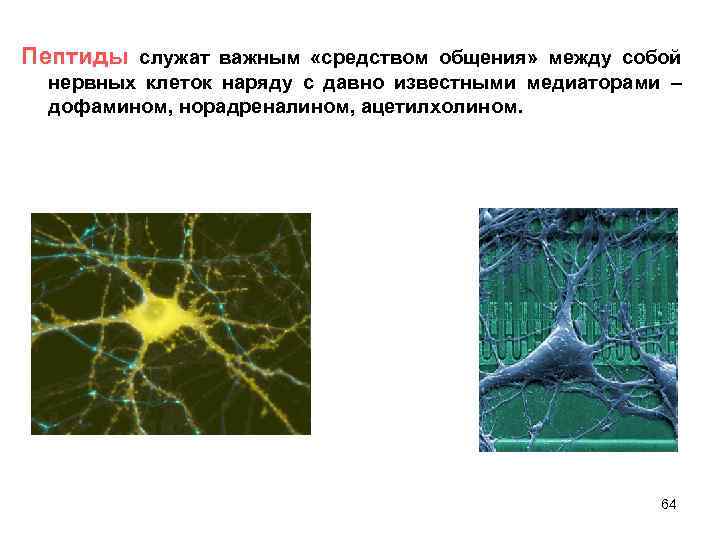 Пептиды служат важным «средством общения» между собой нервных клеток наряду с давно известными медиаторами – дофамином, норадреналином, ацетилхолином.

64